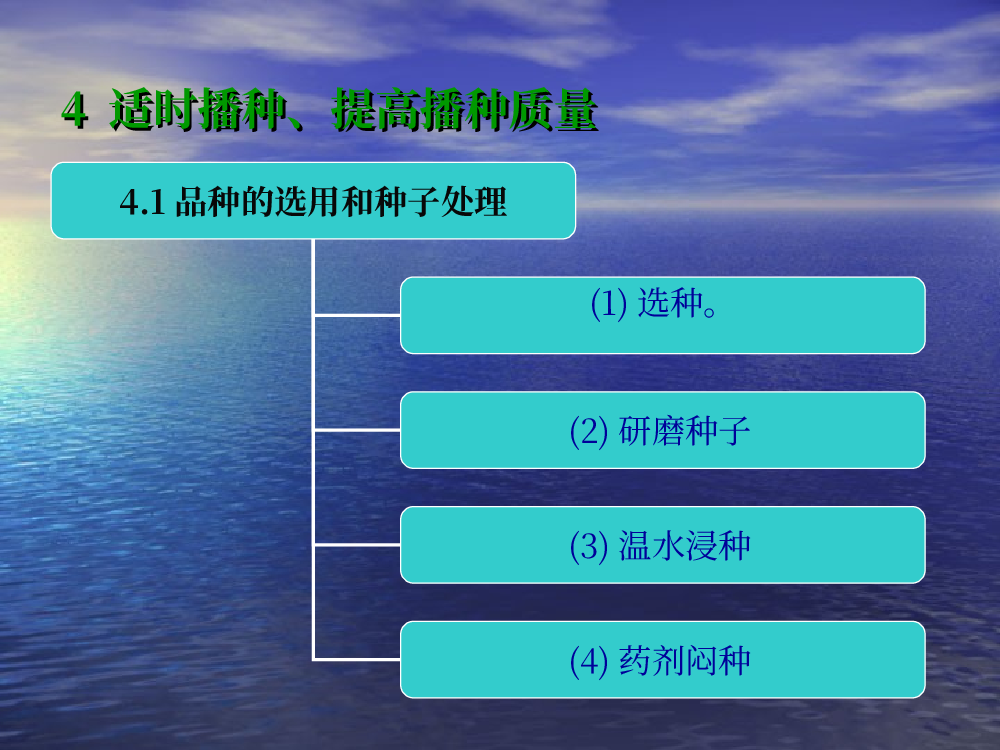 4 适时播种、提高播种质量

4.1 品种的选用和种子处理

(1) 选种。

(2) 研磨种子

(3) 温水浸种

(4) 药剂闷种